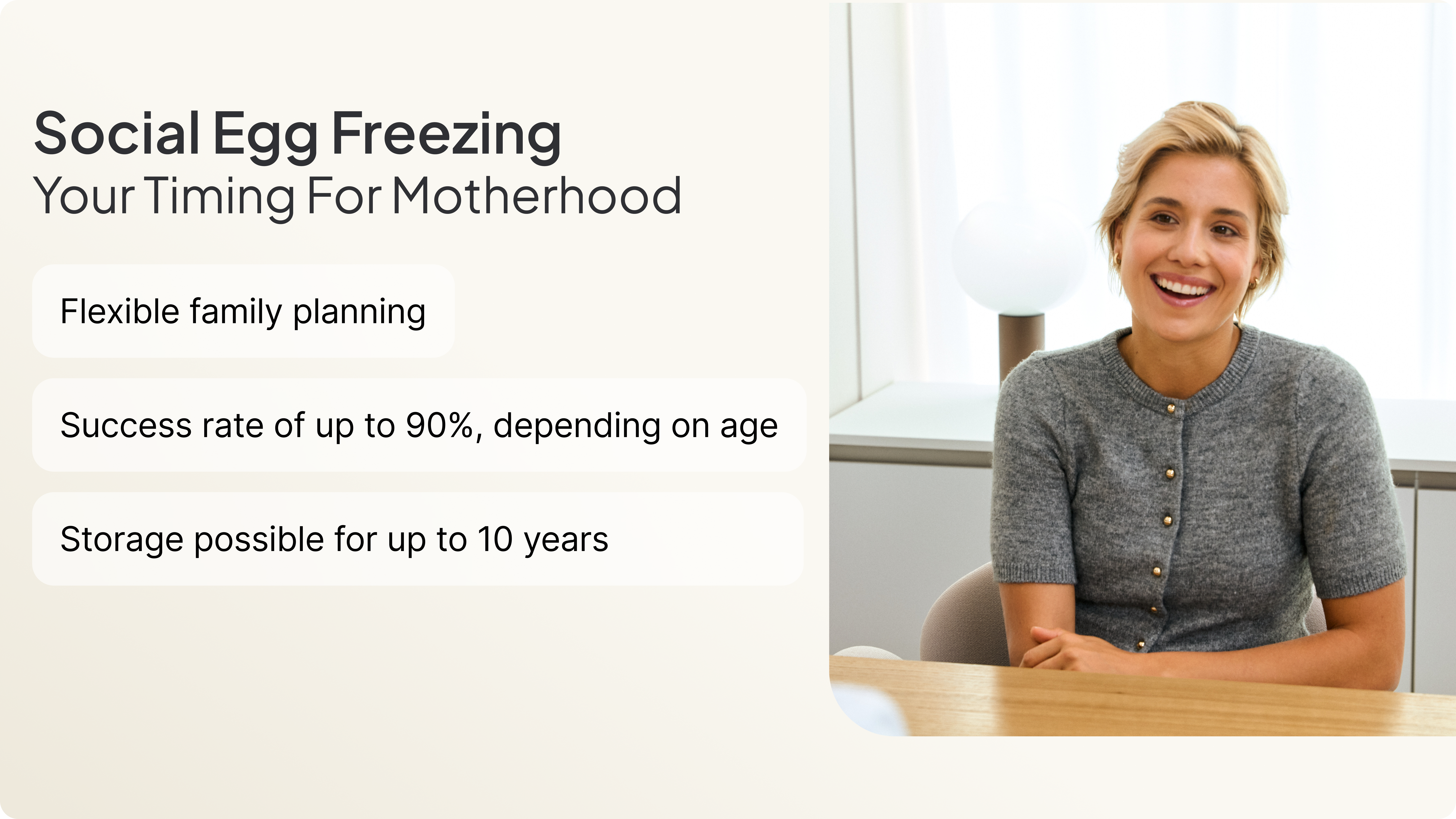 Social Egg Freezing
Your Timing For Motherhood

Flexible family planning

Success rate of up to 90%, depending on age

Storage possible for up to 10 years